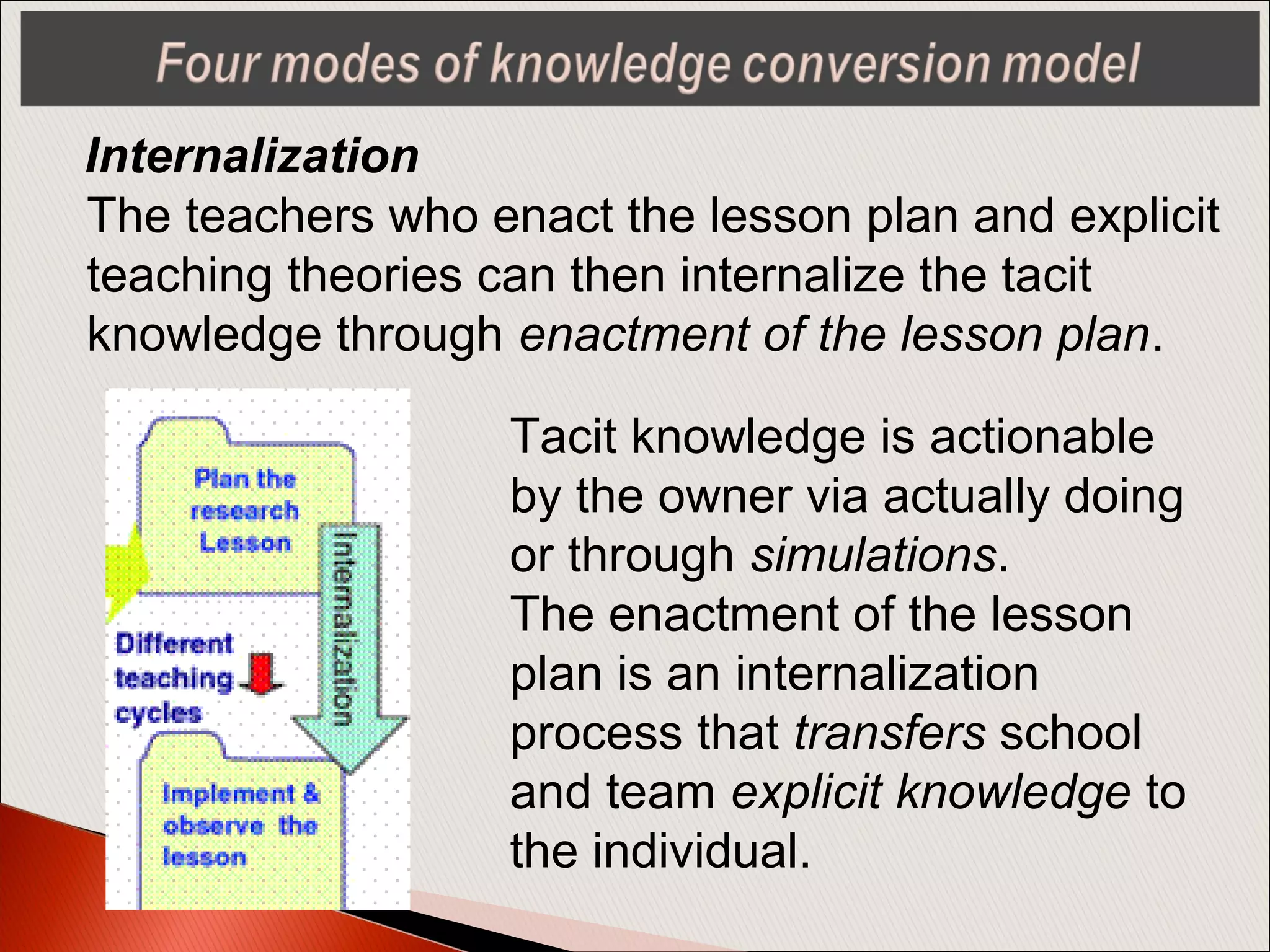 Four modes of knowledge conversion model

Internalization
The teachers who enact the lesson plan and explicit teaching theories can then internalize the tacit knowledge through enactment of the lesson plan.

Plan the research Lesson

Internalization

Different teaching cycles

Implement & observe the lesson

Tacit knowledge is actionable by the owner via actually doing or through simulations.
The enactment of the lesson plan is an internalization process that transfers school and team explicit knowledge to the individual.